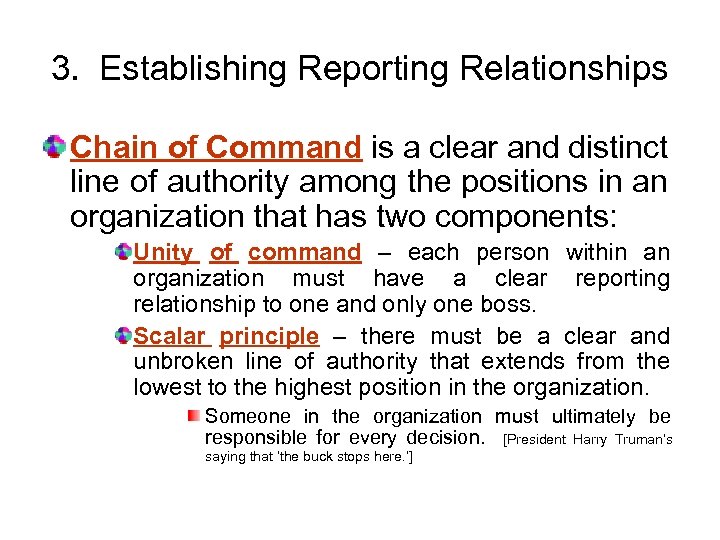 3. Establishing Reporting Relationships

Chain of Command is a clear and distinct line of authority among the positions in an organization that has two components:

Unity of command – each person within an organization must have a clear reporting relationship to one and only one boss.

Scalar principle – there must be a clear and unbroken line of authority that extends from the lowest to the highest position in the organization.

Someone in the organization must ultimately be responsible for every decision. [President Harry Truman's saying that 'the buck stops here.']